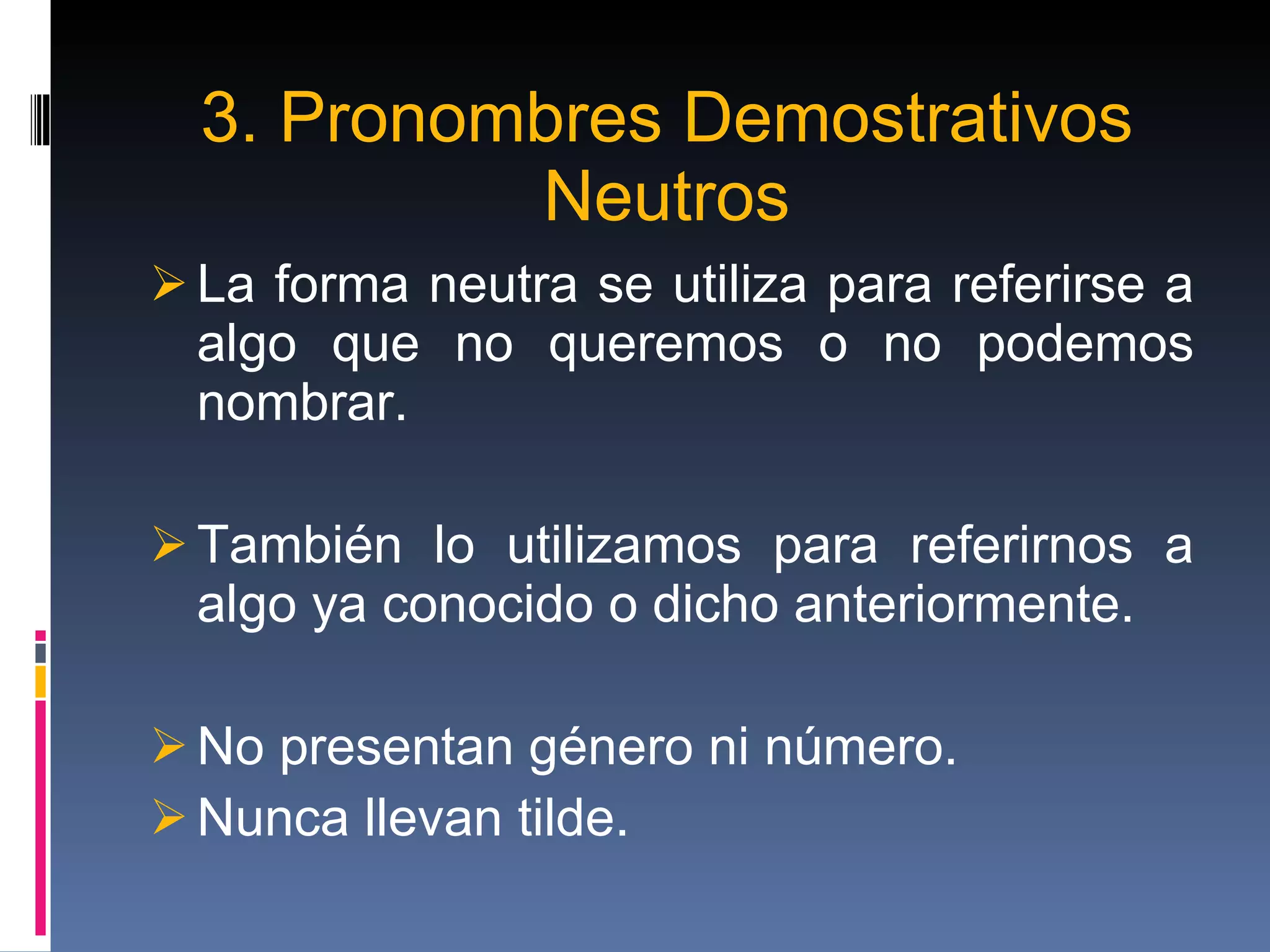 3. Pronombres Demostrativos Neutros

➢ La forma neutra se utiliza para referirse a algo que no queremos o no podemos nombrar.

➢ También lo utilizamos para referirnos a algo ya conocido o dicho anteriormente.

➢ No presentan género ni número.
➢ Nunca llevan tilde.